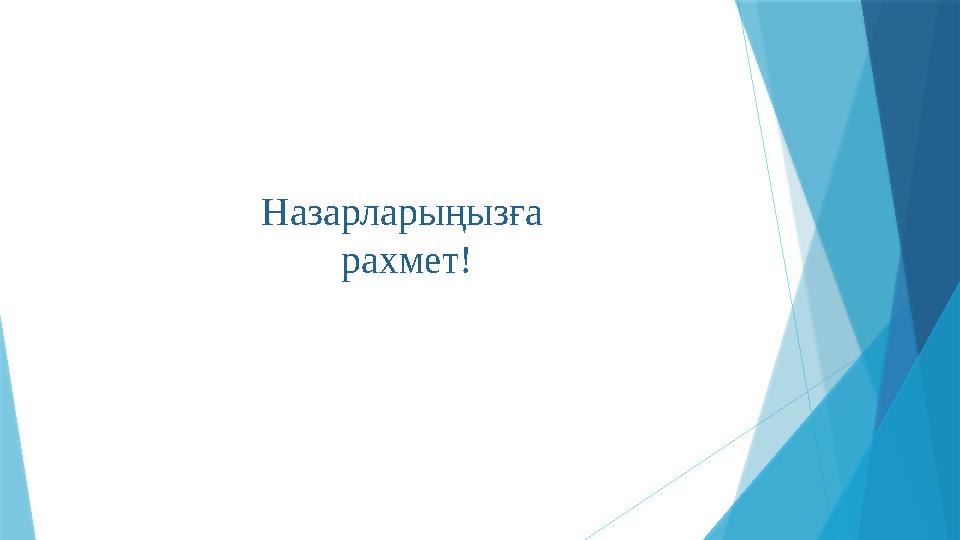 Назарларыңызға
рахмет!